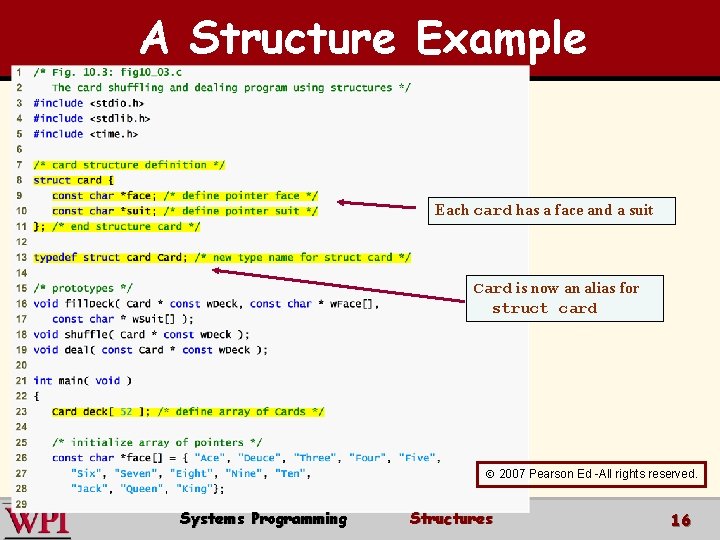 A Structure Example

1 /* Fig. 10.3: fig10_03.c
2 The card shuffling and dealing program using structures */
3 #include <stdio.h>
4 #include <stdlib.h>
5 #include <time.h>
6
7 /* card structure definition */
8 struct card {
9 const char *face; /* define pointer face */
10 const char *suit; /* define pointer suit */
11 }; /* end structure card */
12
13 typedef struct card Card; /* new type name for struct card */
14
15 /* prototypes */
16 void fillDeck( Card * const wDeck, const char * wFace[],
17 const char * wSuit[] );
18 void shuffle( Card * const wDeck );
19 void deal( const Card * const wDeck );
20
21 int main( void )
22 {
23 Card deck[ 52 ]; /* define array of Cards */
24
25 /* initialize array of pointers */
26 const char *face[] = { "Ace", "Deuce", "Three", "Four", "Five",
27 "Six", "Seven", "Eight", "Nine", "Ten",
28 "Jack", "Queen", "King"};
29

Each card has a face and a suit

Card is now an alias for struct card

© 2007 Pearson Ed -All rights reserved.

WPI

Systems Programming

Structures

16